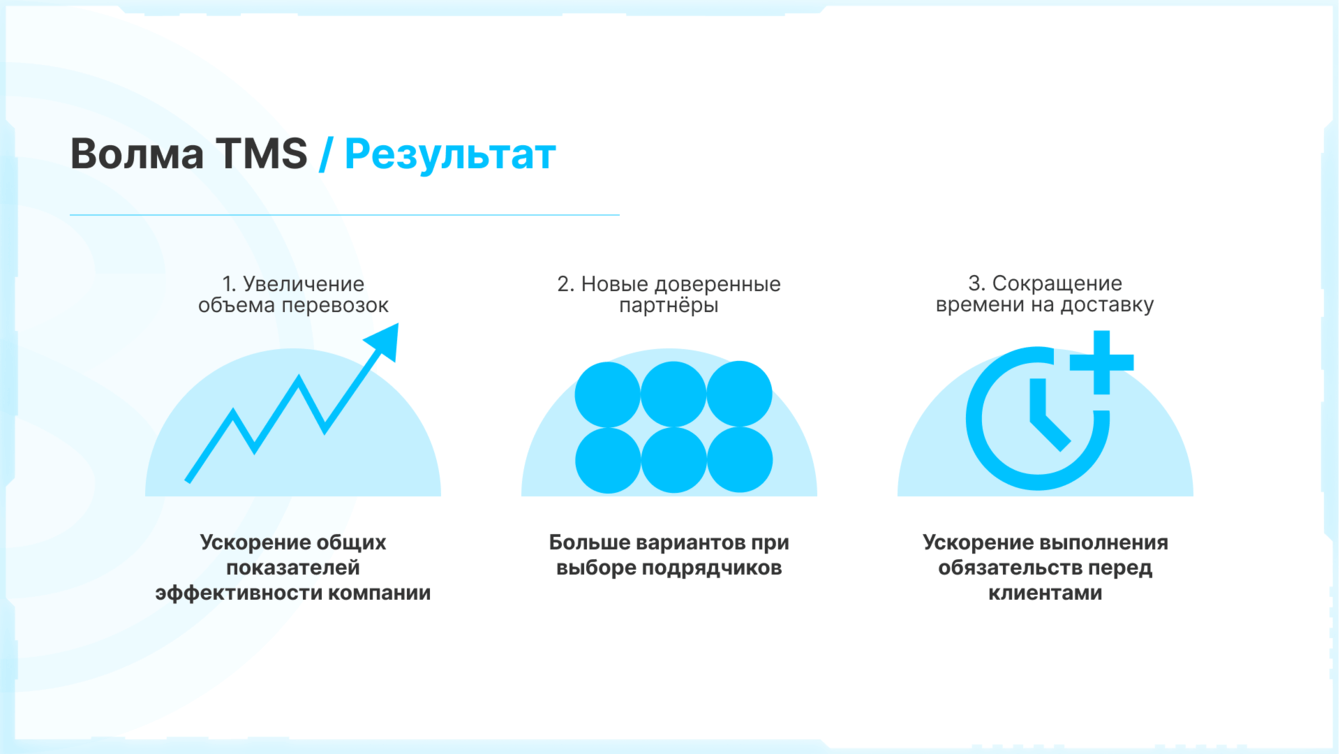 Волма TMS / Результат

1. Увеличение объема перевозок

Ускорение общих показателей эффективности компании

2. Новые доверенные партнёры

Больше вариантов при выборе подрядчиков

3. Сокращение времени на доставку

Ускорение выполнения обязательств перед клиентами